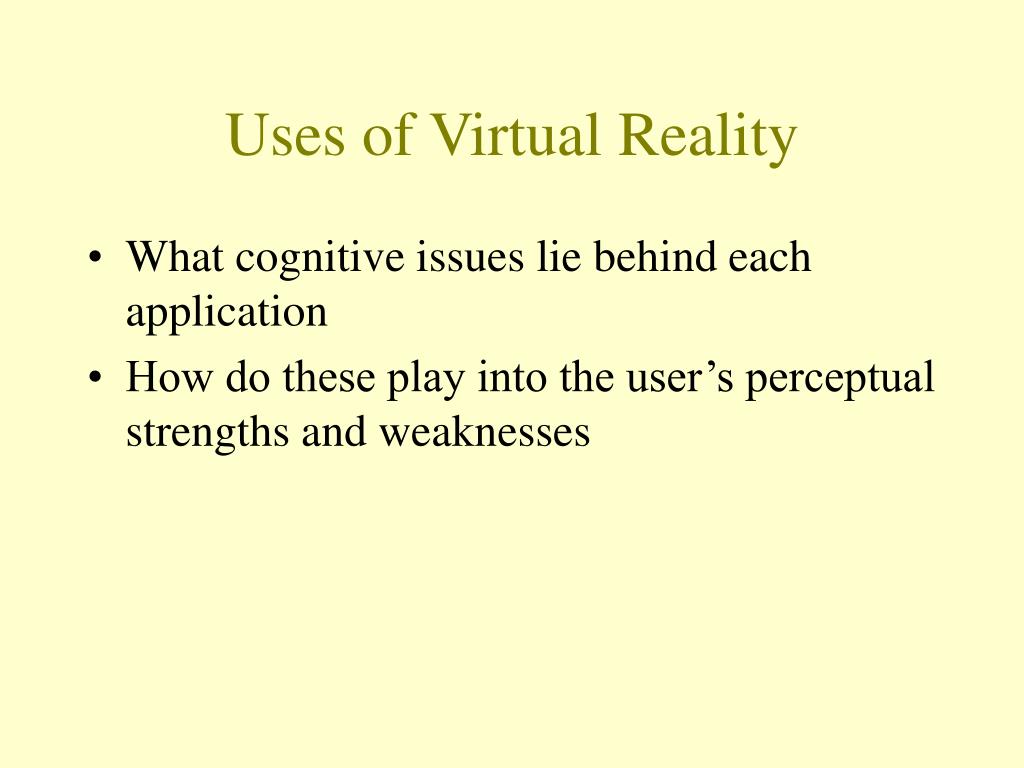 Uses of Virtual Reality

• What cognitive issues lie behind each application
• How do these play into the user’s perceptual strengths and weaknesses